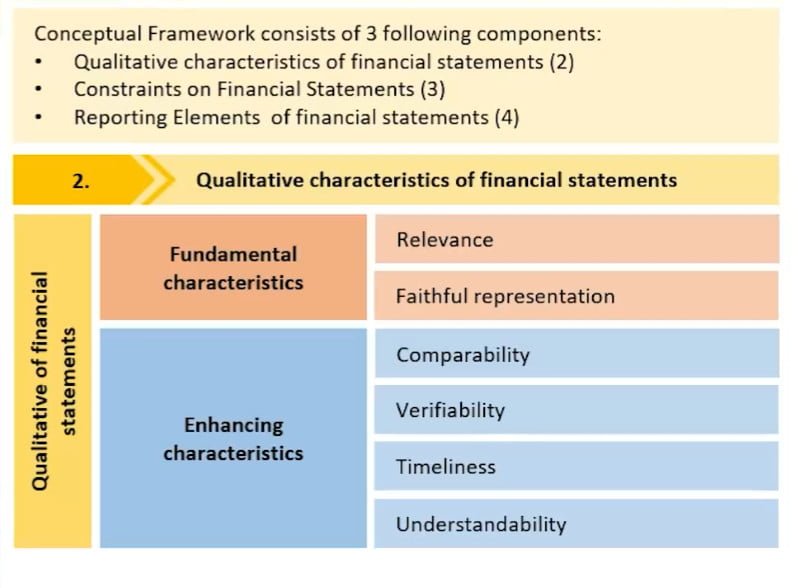 Conceptual Framework consists of 3 following components:
• Qualitative characteristics of financial statements (2)
• Constraints on Financial Statements (3)
• Reporting Elements of financial statements (4)

2. Qualitative characteristics of financial statements

Qualitative of financial statements

Fundamental characteristics

Relevance

Faithful representation

Enhancing characteristics

Comparability

Verifiability

Timeliness

Understandability